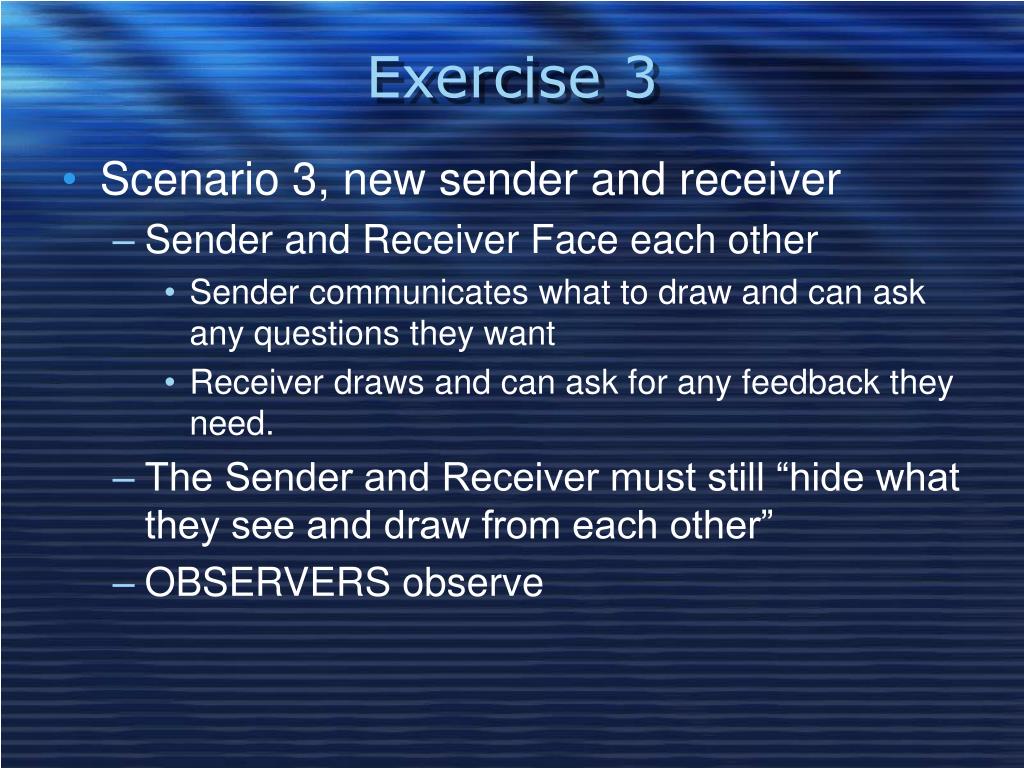 Exercise 3

• Scenario 3, new sender and receiver
– Sender and Receiver Face each other
• Sender communicates what to draw and can ask any questions they want
• Receiver draws and can ask for any feedback they need.
– The Sender and Receiver must still “hide what they see and draw from each other”
– OBSERVERS observe